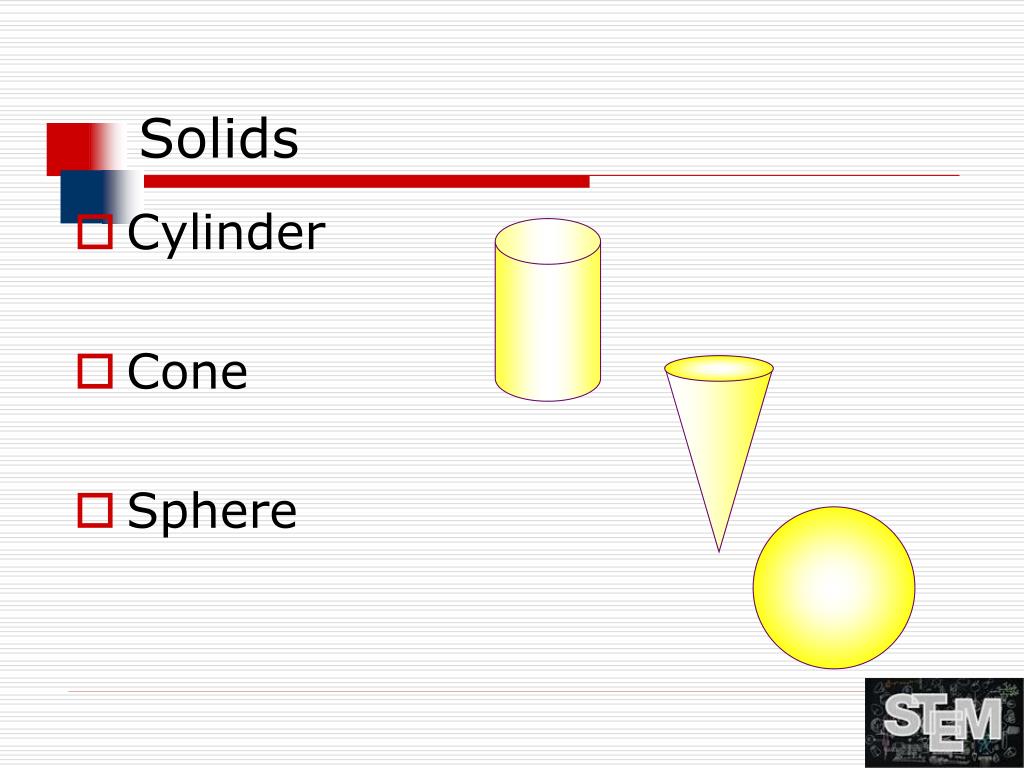 Solids

Cylinder

Cone

Sphere

STEM